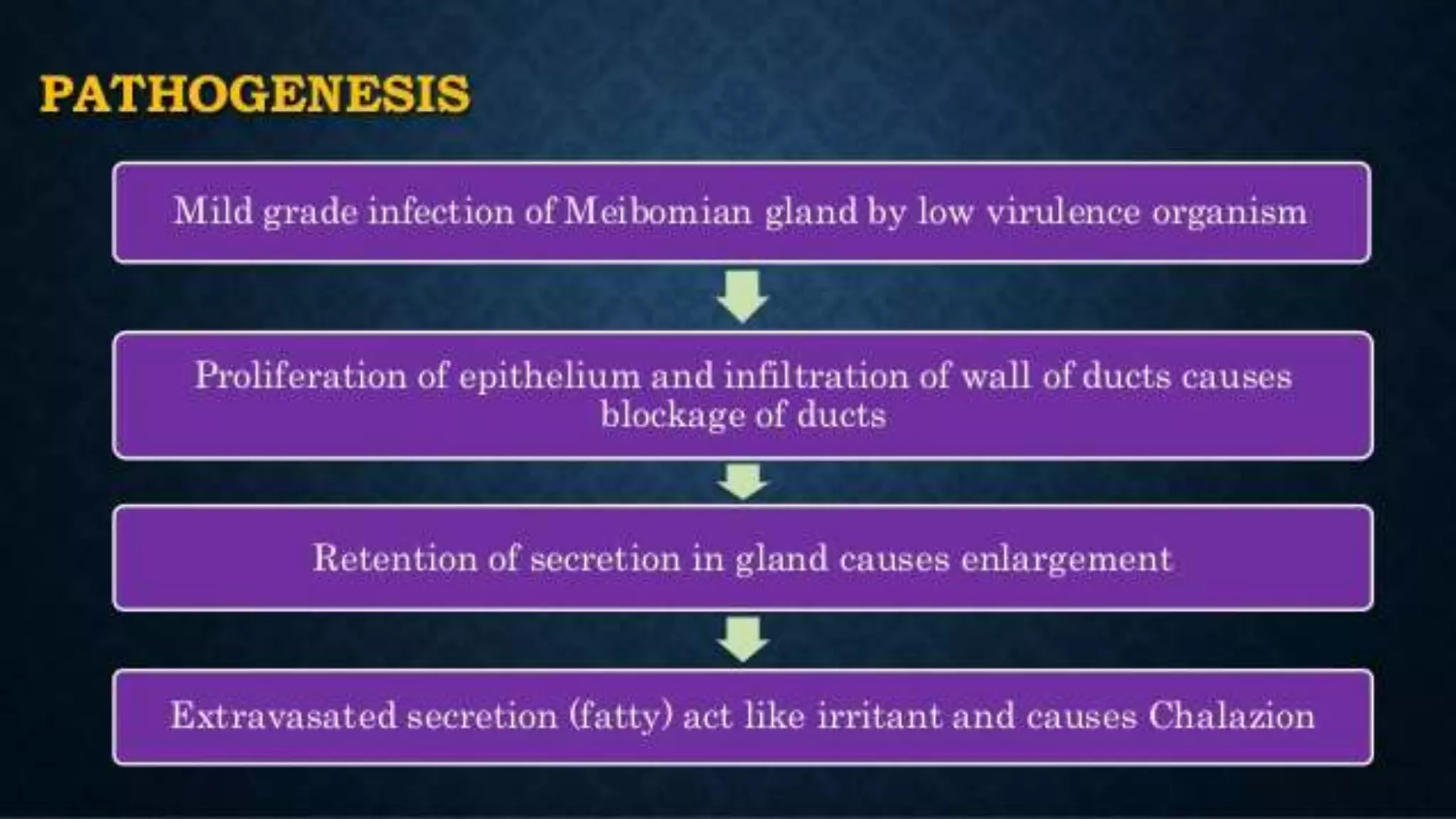 PATHOGENESIS

Mild grade infection of Meibomian gland by low virulence organism

Proliferation of epithelium and infiltration of wall of ducts causes blockage of ducts

Retention of secretion in gland causes enlargement

Extravasated secretion (fatty) act like irritant and causes Chalazion